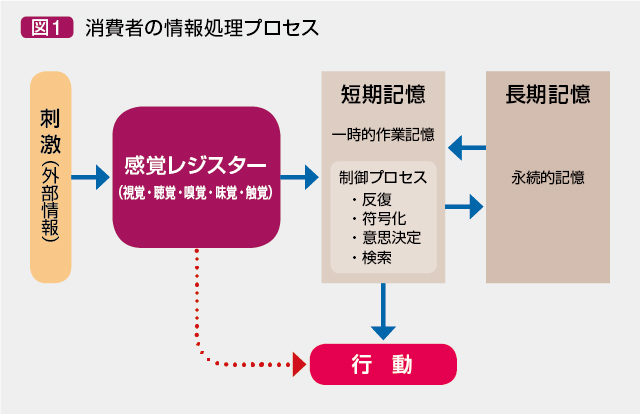 図1 消費者の情報処理プロセス

刺激（外部情報）

感覚レジスター
（視覚・聴覚・嗅覚・味覚・触覚）

短期記憶
一時的作業記憶

制御プロセス
・反復
・符号化
・意思決定
・検索

長期記憶
永続的記憶

行 動